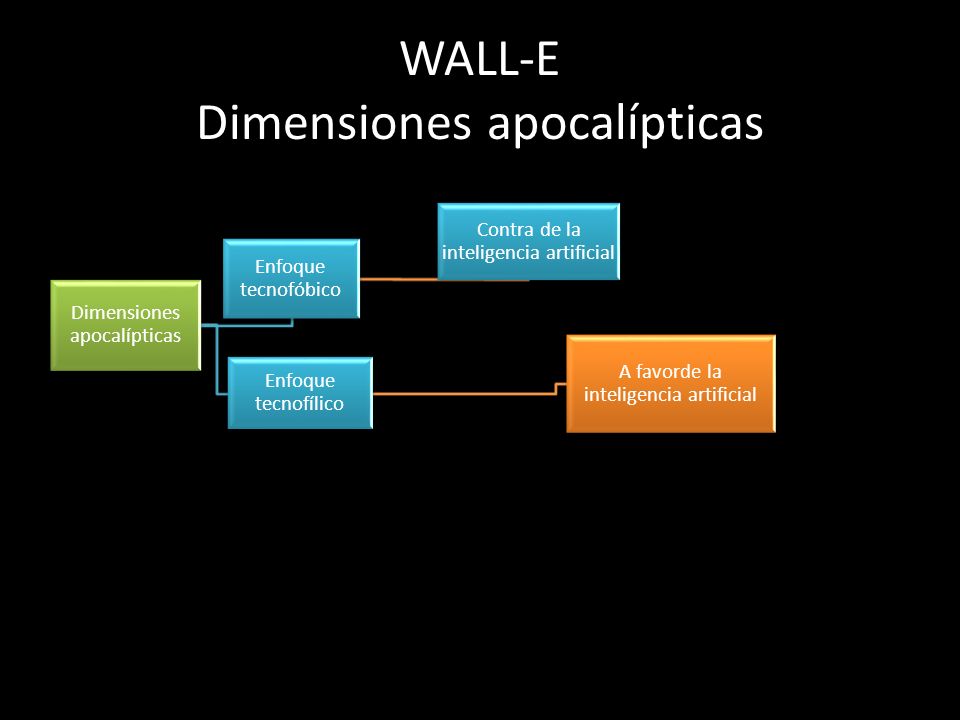 WALL-E
Dimensiones apocalípticas

Dimensiones apocalípticas

Enfoque tecnofóbico

Contra de la inteligencia artificial

Enfoque tecnofílico

A favorde la inteligencia artificial